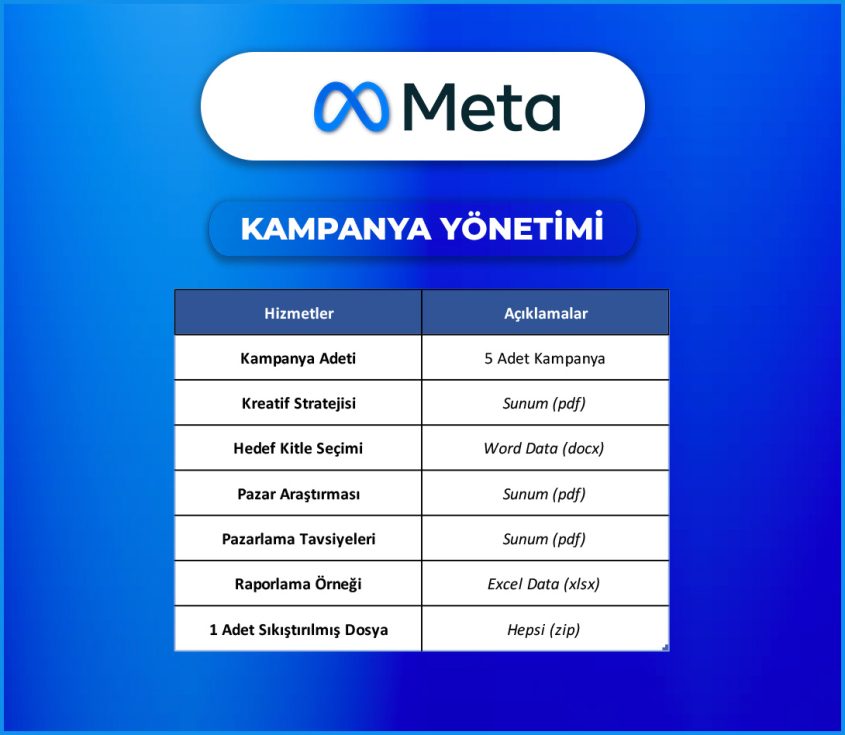 Meta

KAMPANYA YÖNETİMİ

| Hizmetler | Açıklamalar |
|---|---|
| Kampanya Adeti | 5 Adet Kampanya |
| Kreatif Stratejisi | Sunum (pdf) |
| Hedef Kitle Seçimi | Word Data (docx) |
| Pazar Araştırması | Sunum (pdf) |
| Pazarlama Tavsiyeleri | Sunum (pdf) |
| Raporlama Örneği | Excel Data (xlsx) |
| 1 Adet Sıkıştırılmış Dosya | Hepsi (zip) |